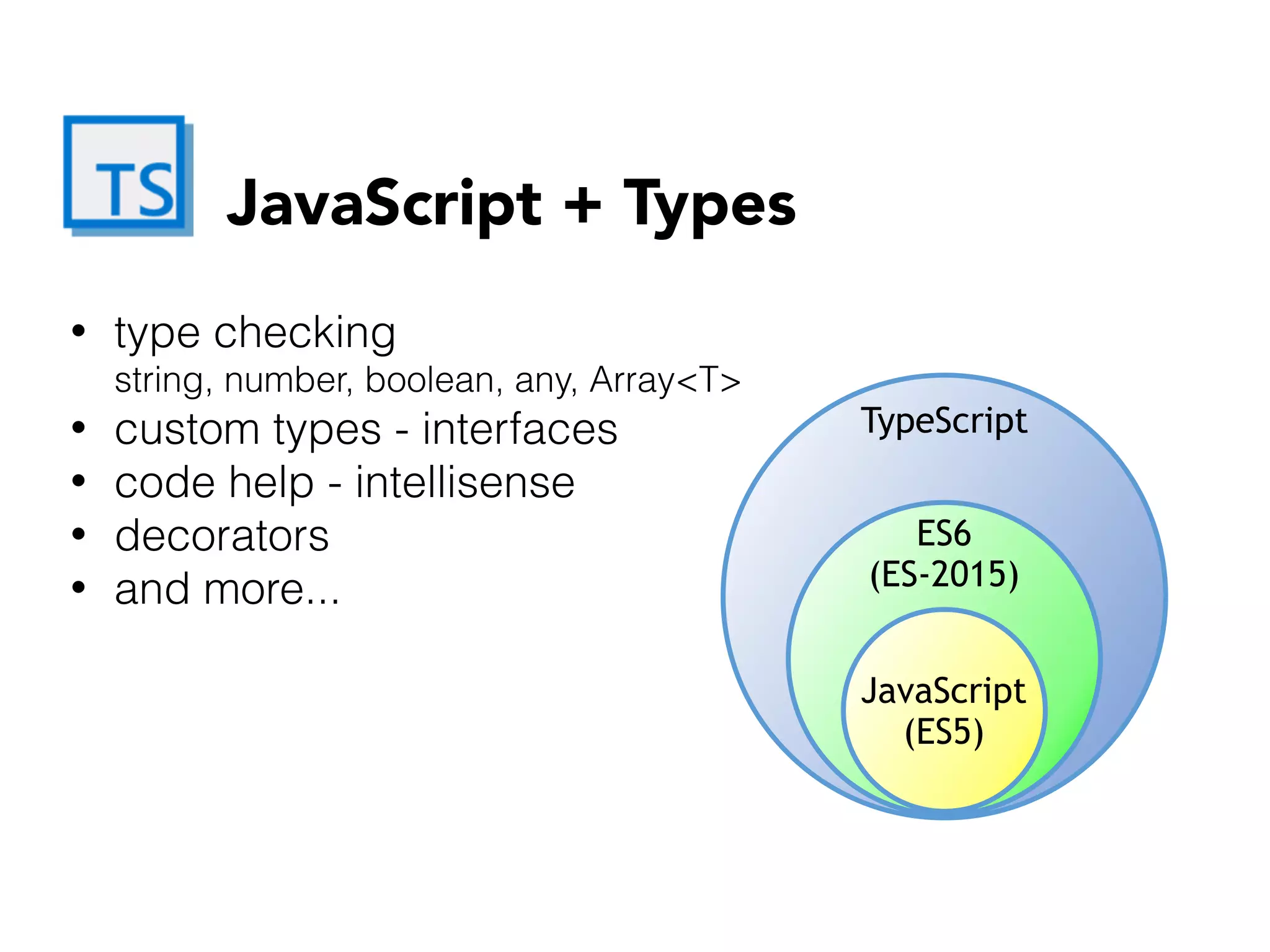 TS

JavaScript + Types

• type checking
string, number, boolean, any, Array<T>
• custom types - interfaces
• code help - intellisense
• decorators
• and more...

TypeScript

ES6
(ES-2015)

JavaScript
(ES5)